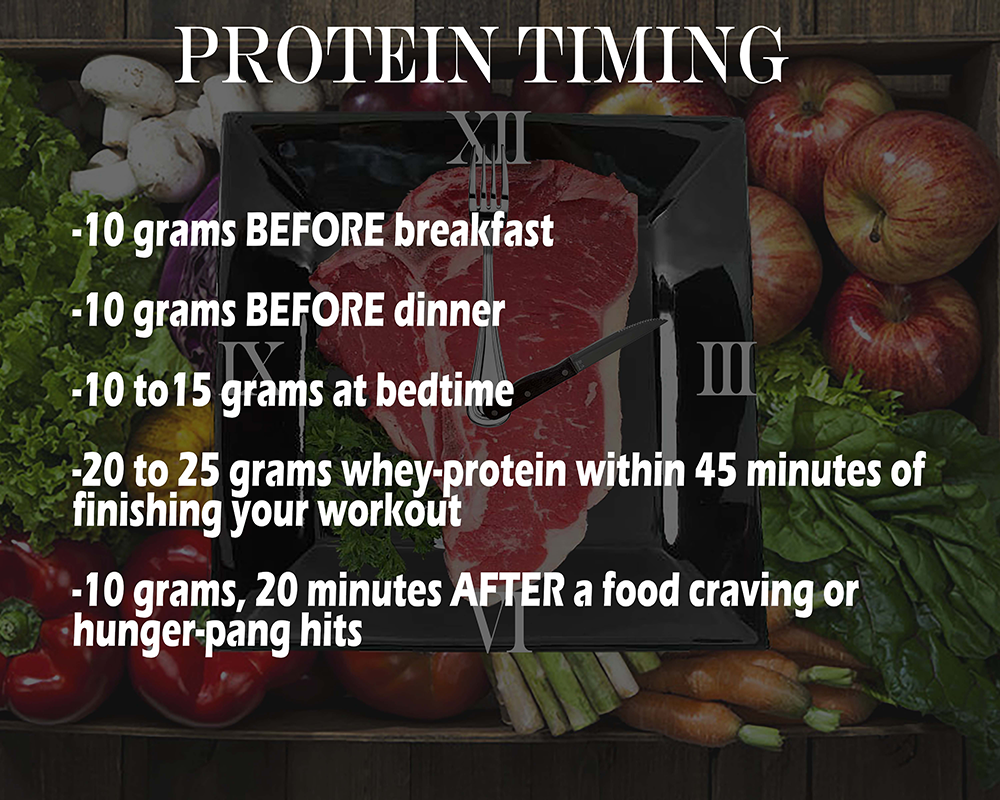 PROTEIN TIMING

XII

-10 grams BEFORE breakfast

-10 grams BEFORE dinner

IX

III

-10 to15 grams at bedtime

-20 to 25 grams whey-protein within 45 minutes of finishing your workout

-10 grams, 20 minutes AFTER a food craving or hunger-pang hits

VI